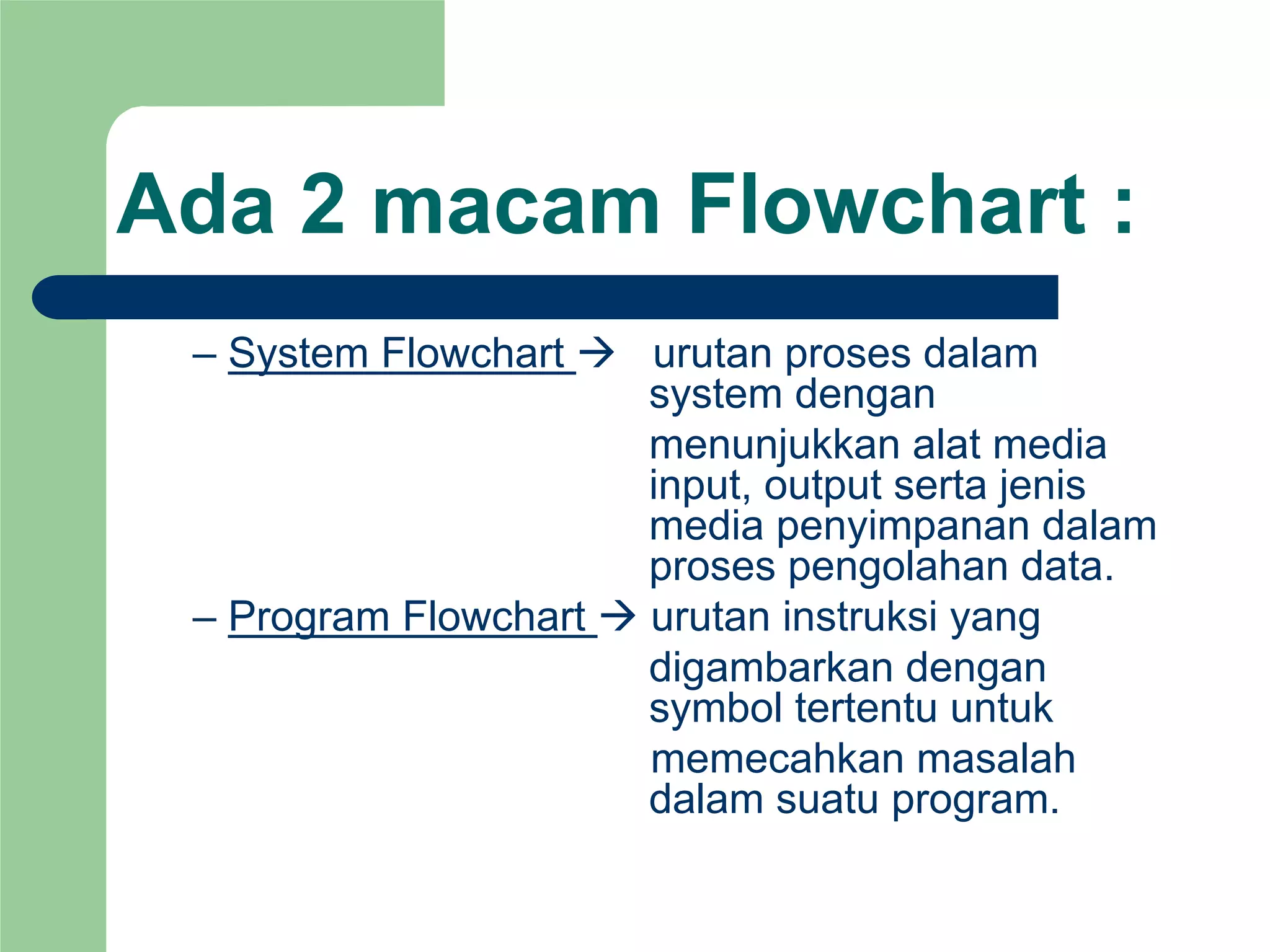 Ada 2 macam Flowchart :

– System Flowchart → urutan proses dalam system dengan menunjukkan alat media input, output serta jenis media penyimpanan dalam proses pengolahan data.

– Program Flowchart → urutan instruksi yang digambarkan dengan symbol tertentu untuk memecahkan masalah dalam suatu program.